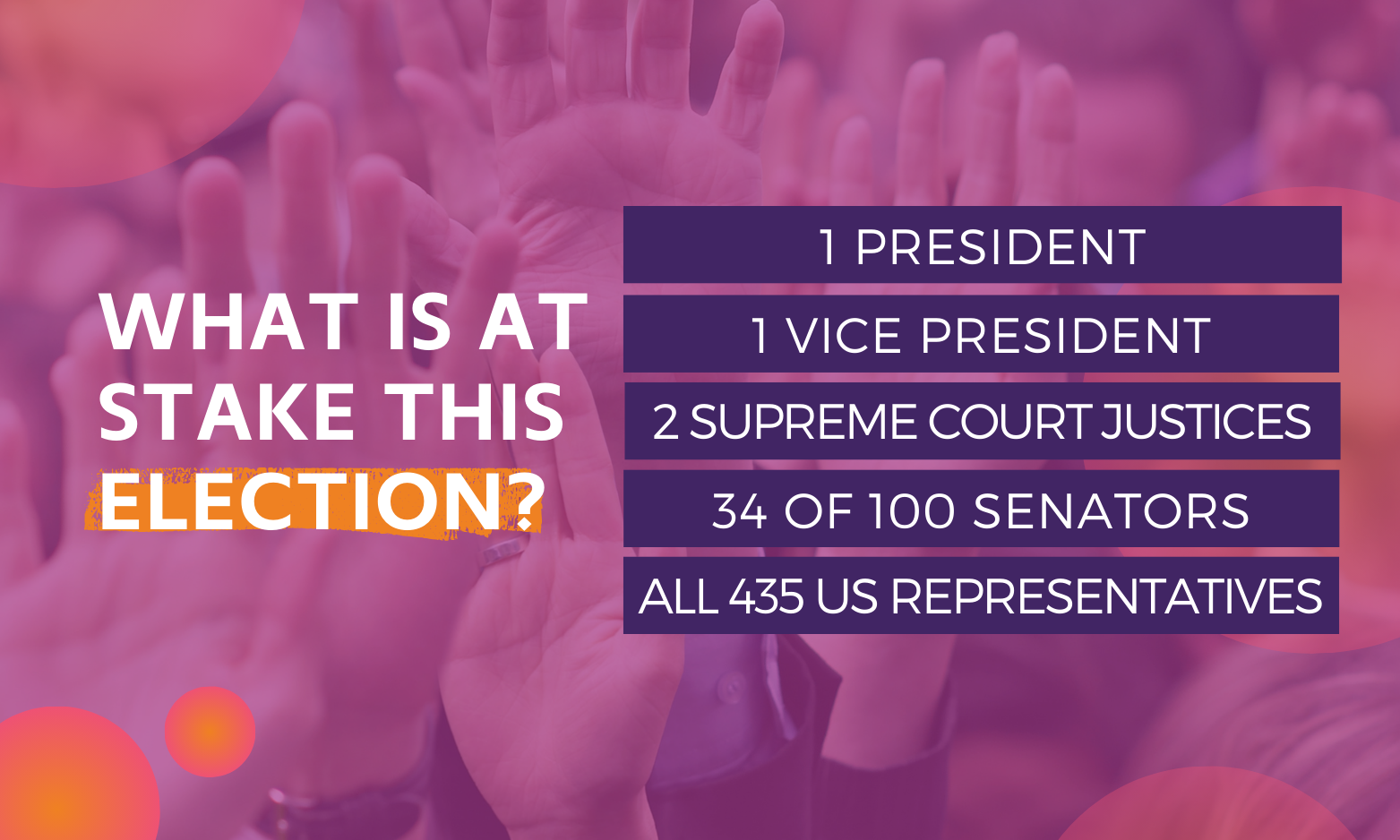 WHAT IS AT STAKE THIS ELECTION?

1 PRESIDENT

1 VICE PRESIDENT

2 SUPREME COURT JUSTICES

34 OF 100 SENATORS

ALL 435 US REPRESENTATIVES